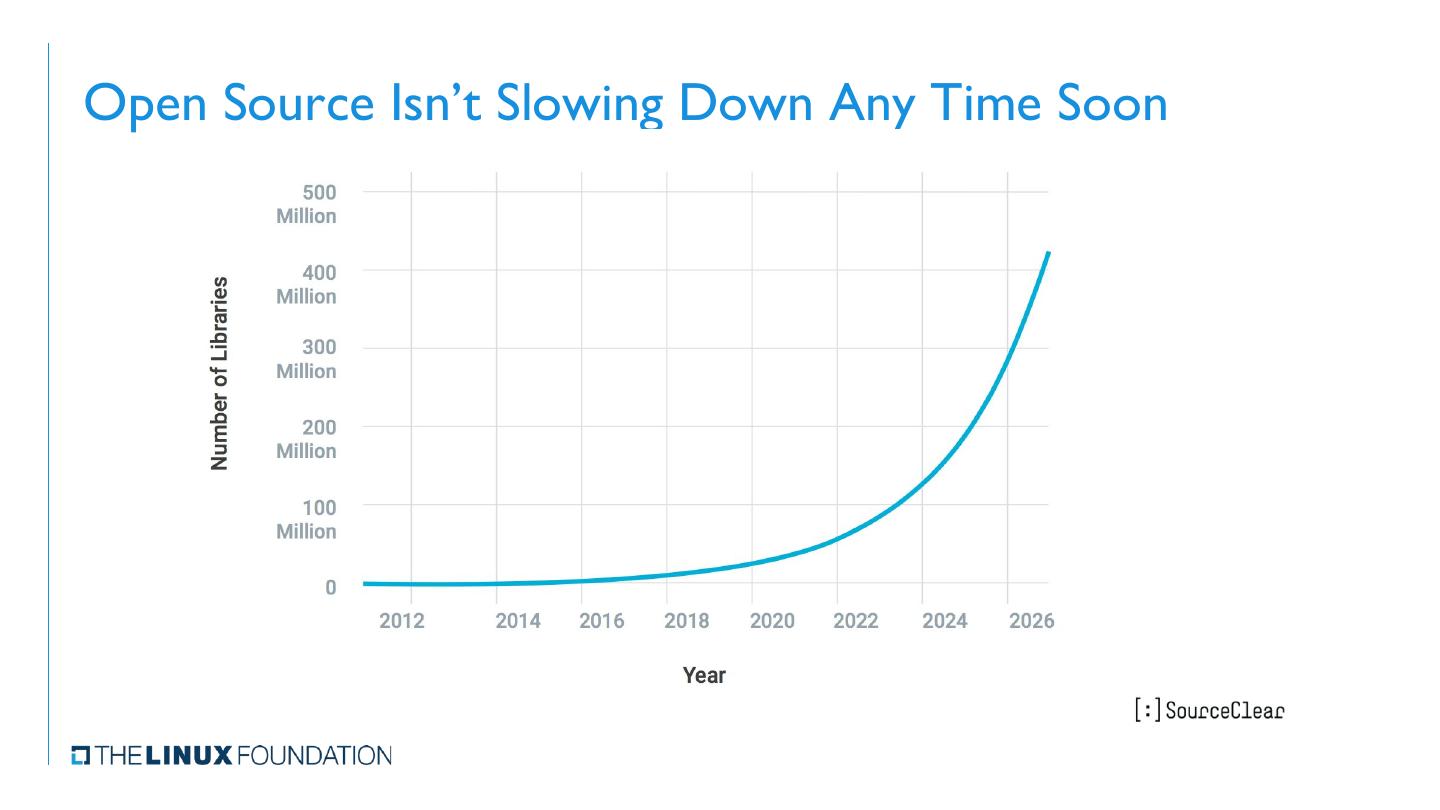 Open Source Isn't Slowing Down Any Time Soon

Number of Libraries

500 Million
400 Million
300 Million
200 Million
100 Million
0

2012 2014 2016 2018 2020 2022 2024 2026

Year

[:] SourceClear

THE LINUX FOUNDATION